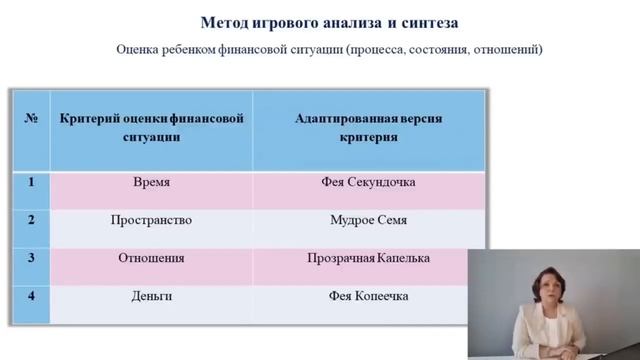 Метод игрового анализа и синтеза

Оценка ребенком финансовой ситуации (процесса, состояния, отношений)

| № | Критерий оценки финансовой ситуации | Адаптированная версия критерия |
|---|---|---|
| 1 | Время | Фея Секундочка |
| 2 | Пространство | Мудрое Семя |
| 3 | Отношения | Прозрачная Капелька |
| 4 | Деньги | Фея Копеечка |